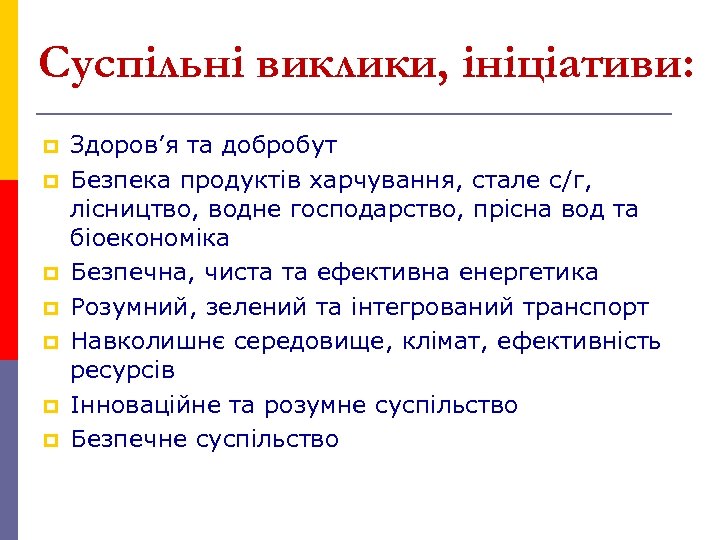 Суспільні виклики, ініціативи:

Здоров’я та добробут

Безпека продуктів харчування, стале с/г, лісництво, водне господарство, прісна вод та біоекономіка

Безпечна, чиста та ефективна енергетика

Розумний, зелений та інтегрований транспорт

Навколишнє середовище, клімат, ефективність ресурсів

Інноваційне та розумне суспільство

Безпечне суспільство